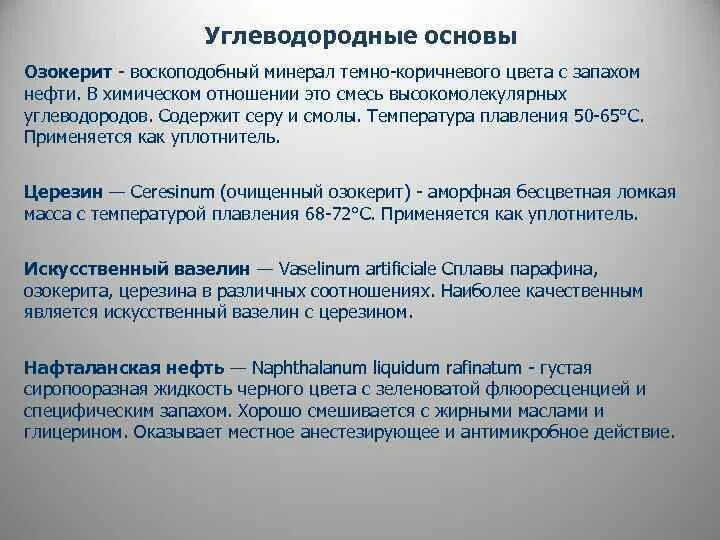 Углеводородные основы

Озокерит - воскоподобный минерал темно-коричневого цвета с запахом нефти. В химическом отношении это смесь высокомолекулярных углеводородов. Содержит серу и смолы. Температура плавления 50-65°С. Применяется как уплотнитель.

Церезин — Ceresinum (очищенный озокерит) - аморфная бесцветная ломкая масса с температурой плавления 68-72°С. Применяется как уплотнитель.

Искусственный вазелин — Vaselinum artificiale Сплавы парафина, озокерита, церезина в различных соотношениях. Наиболее качественным является искусственный вазелин с церезином.

Нафталанская нефть — Naphthalanum liquidum rafinatum - густая сиропооразная жидкость черного цвета с зеленоватой флюоресценцией и специфическим запахом. Хорошо смешивается с жирными маслами и глицерином. Оказывает местное анестезирующее и антимикробное действие.